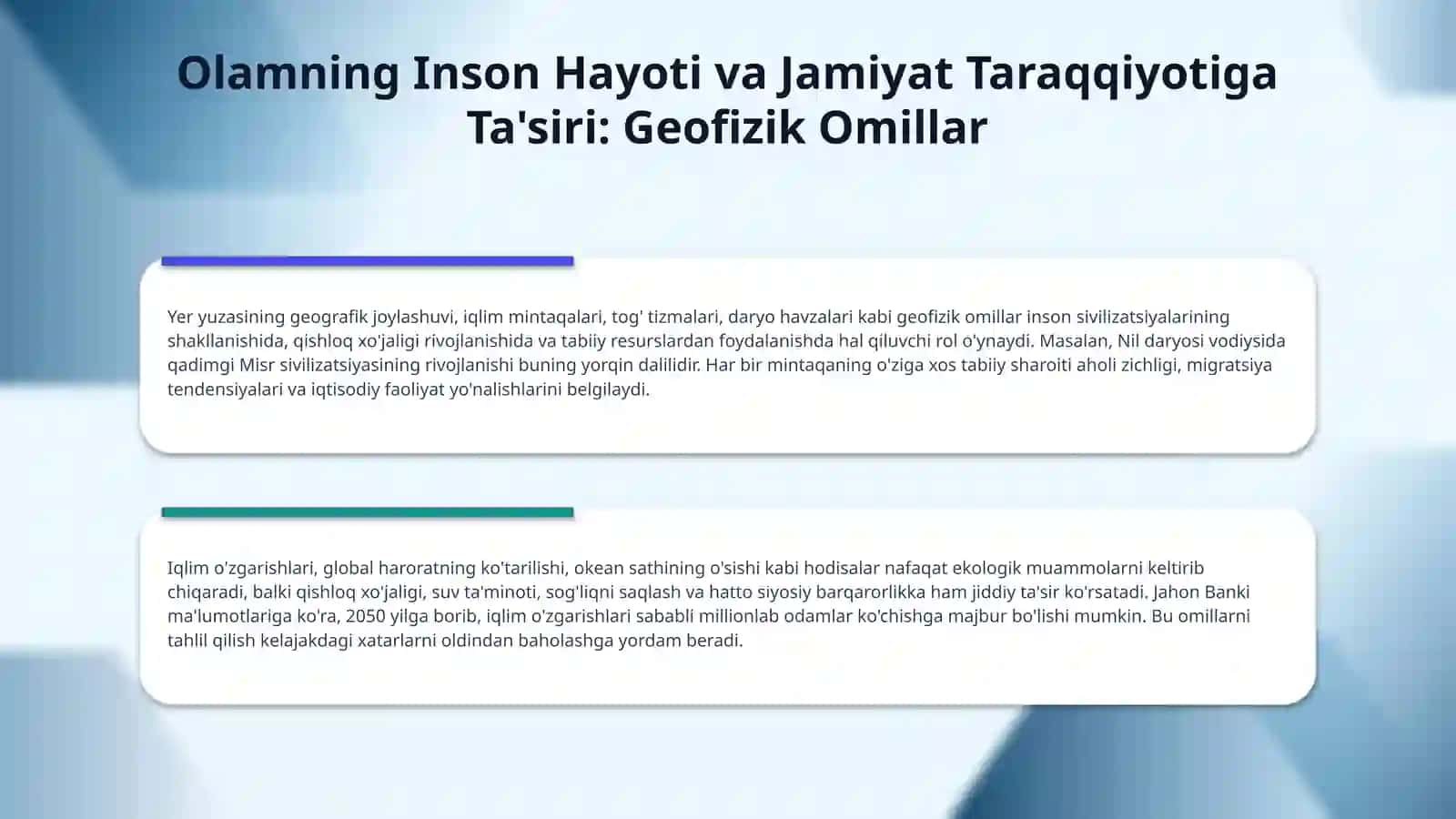 Olamning Inson Hayoti va Jamiyat Taraqqiyotiga Ta'siri: Geofizik Omillar

Yer yuzasining geografik joylashuvi, iqlim mintaqalari, tog' tizmalari, daryo havzalari kabi geofizik omillar inson sivilizatsiyalarining shakllanishida, qishloq xo'jaligi rivojlanishida va tabiiy resurslardan foydalanishda hal qiluvchi rol o'ynaydi. Masalan, Nil daryosi vodiysida qadimgi Misr sivilizatsiyasining rivojlanishi buning yorqin dalilidir. Har bir mintaqaning o'ziga xos tabiiy sharoiti aholi zichligi, migratsiya tendensiyalari va iqtisodiy faoliyat yo'nalishlarini belgilaydi.

Iqlim o'zgarishlari, global haroratning ko'tarilishi, okean sathining o'sishi kabi hodisalar nafaqat ekologik muammolarni keltirib chiqaradi, balki qishloq xo'jaligi, suv ta'minoti, sog'liqni saqlash va hatto siyosiy barqarorlikka ham jiddiy ta'sir ko'rsatadi. Jahon Banki ma'lumotlariga ko'ra, 2050 yilga borib, iqlim o'zgarishlari sababli millionlab odamlar ko'chishga majbur bo'lishi mumkin. Bu omillarni tahlil qilish kelajakdagi xatarlarni oldindan baholashga yordam beradi.